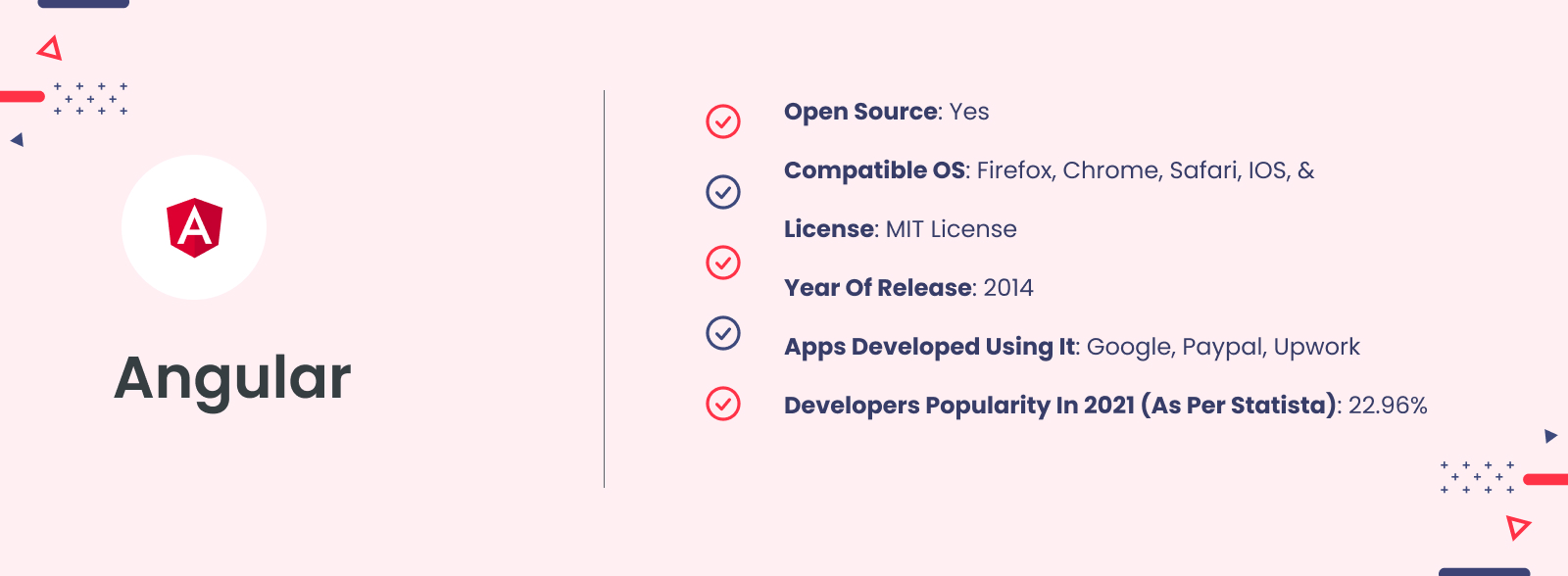 A

Angular

Open Source: Yes

Compatible OS: Firefox, Chrome, Safari, IOS, &

License: MIT License

Year Of Release: 2014

Apps Developed Using It: Google, Paypal, Upwork

Developers Popularity In 2021 (As Per Statista): 22.96%